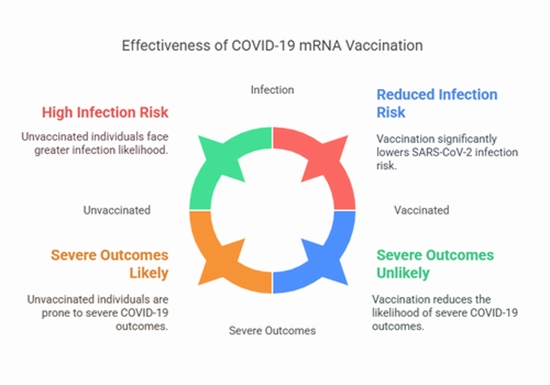 Effectiveness of COVID-19 mRNA Vaccination

Infection

High Infection Risk

Unvaccinated individuals face greater infection likelihood.

Reduced Infection Risk

Vaccination significantly lowers SARS-CoV-2 infection risk.

Unvaccinated

Vaccinated

Severe Outcomes Likely

Unvaccinated individuals are prone to severe COVID-19 outcomes.

Severe Outcomes Unlikely

Vaccination reduces the likelihood of severe COVID-19 outcomes.

Severe Outcomes